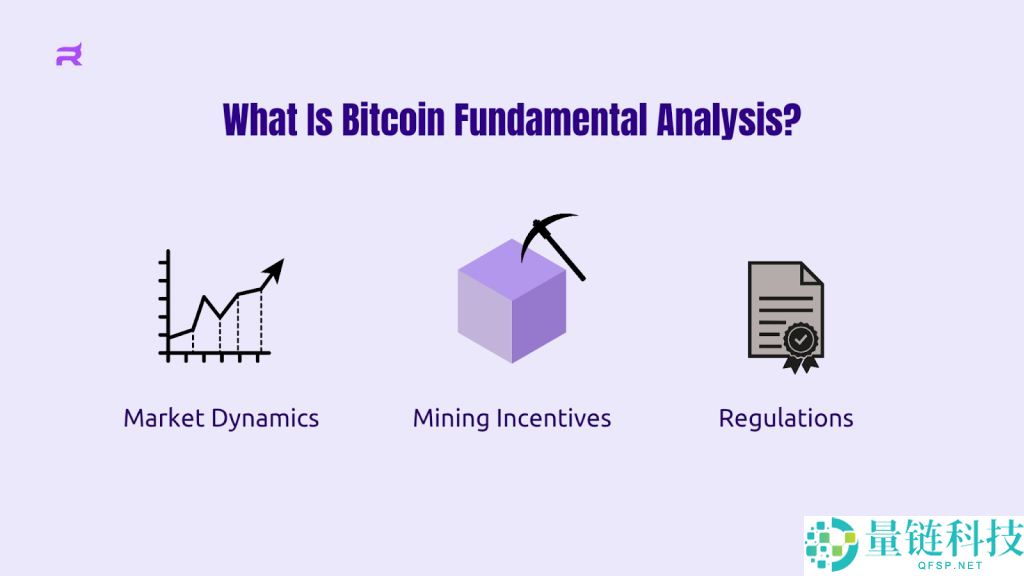 What Is Bitcoin Fundamental Analysis?

Market Dynamics

Mining Incentives

Regulations

量链科技
QFSP.NET